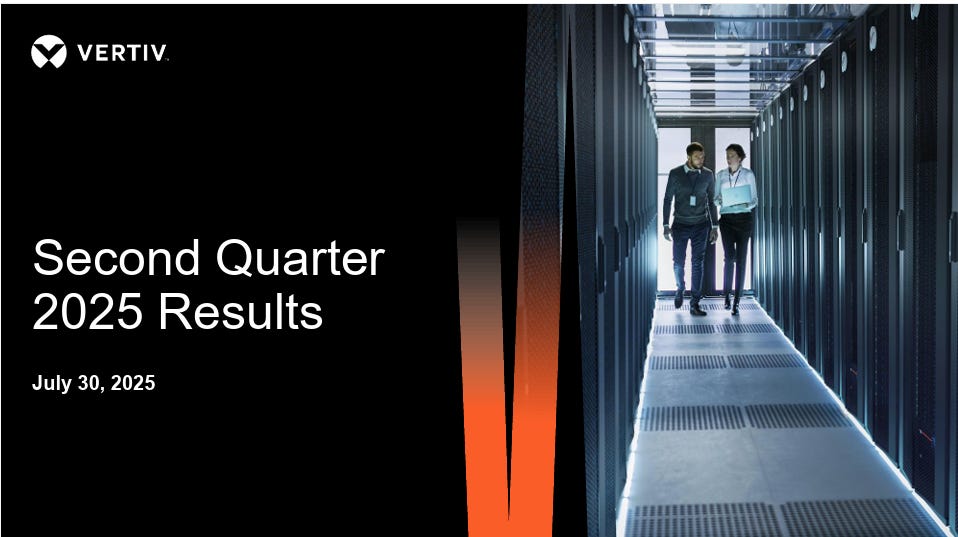 VERTIV.

Second Quarter 2025 Results

July 30, 2025